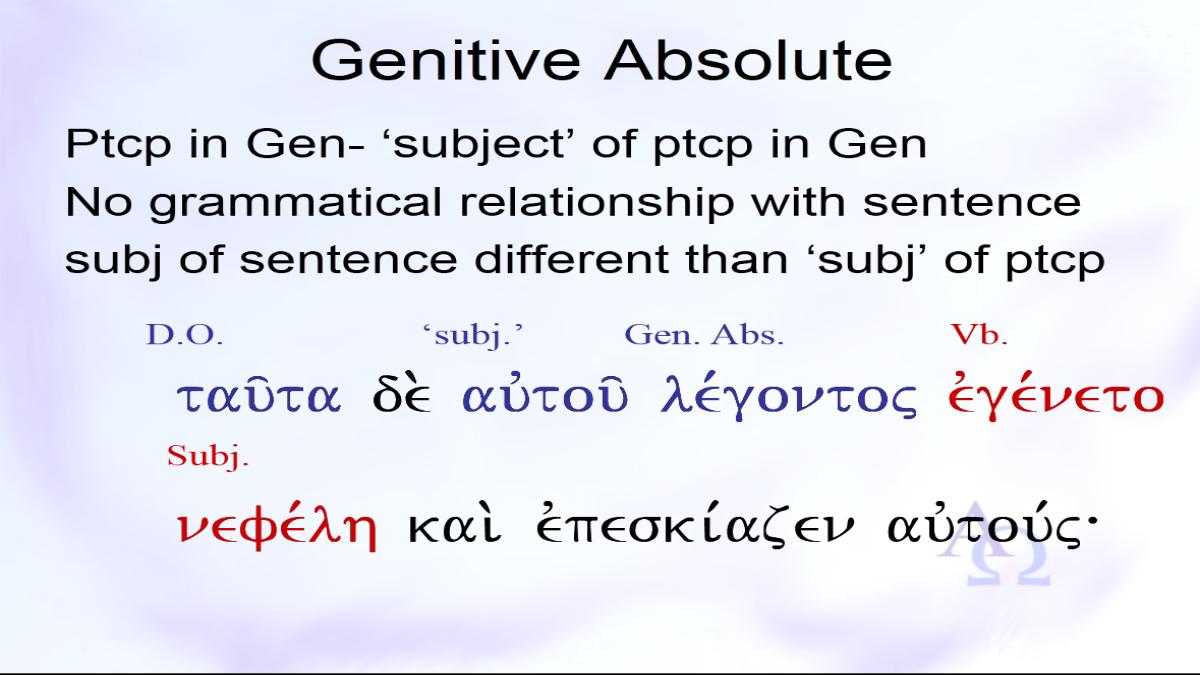 Genitive Absolute

Ptcp in Gen- ‘subject’ of ptcp in Gen
No grammatical relationship with sentence
subj of sentence different than ‘subj’ of ptcp

D.O. ‘subj.’ Gen. Abs. Vb.

ταῦτα δὲ αὐτοῦ λέγοντος ἐγένετο

Subj.

νεφέλη καὶ ἐπεσκίαζεν αὐτούς·

ΑΩ